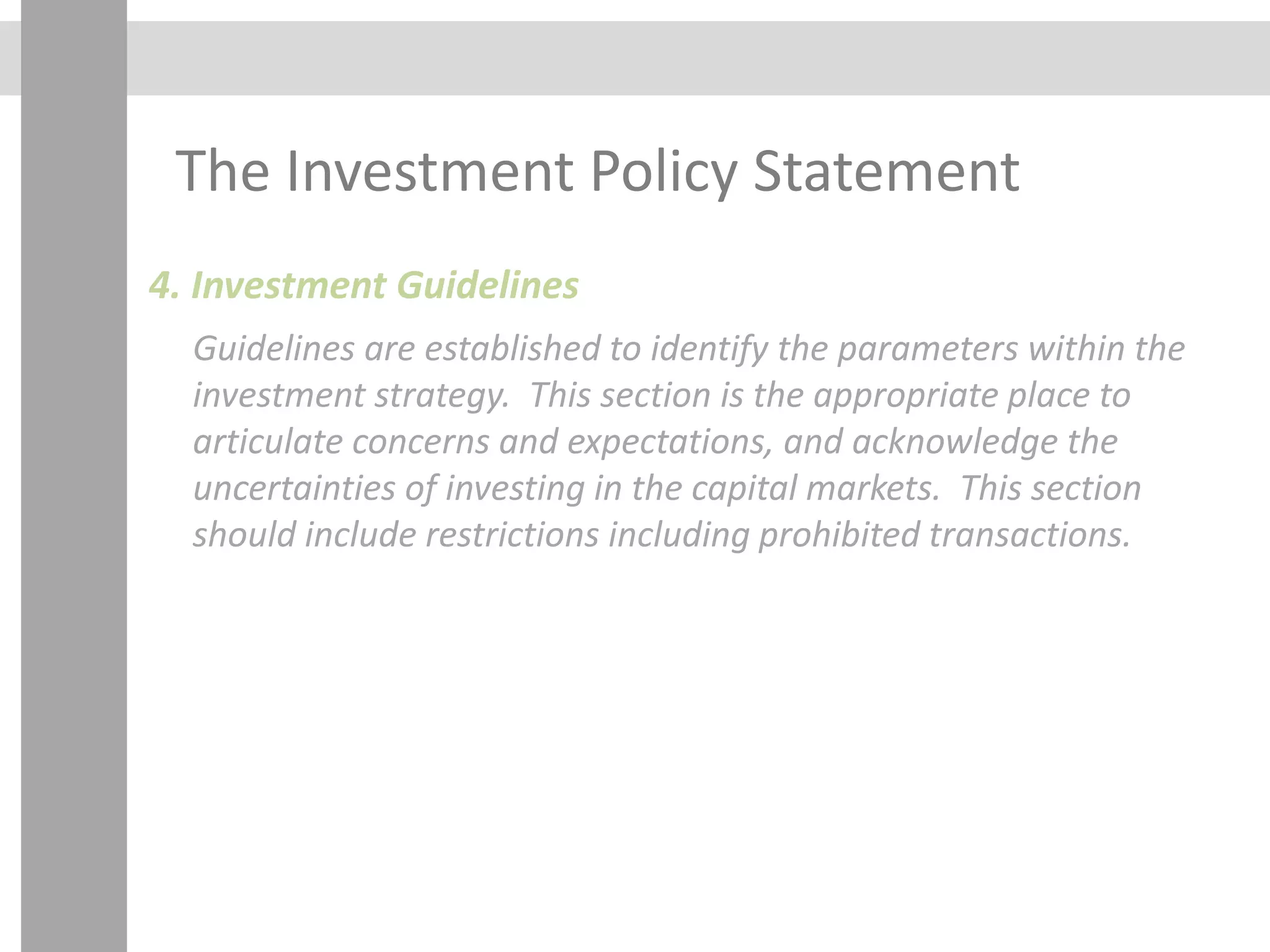 The Investment Policy Statement

4. Investment Guidelines

Guidelines are established to identify the parameters within the investment strategy.  This section is the appropriate place to articulate concerns and expectations, and acknowledge the uncertainties of investing in the capital markets.  This section should include restrictions including prohibited transactions.